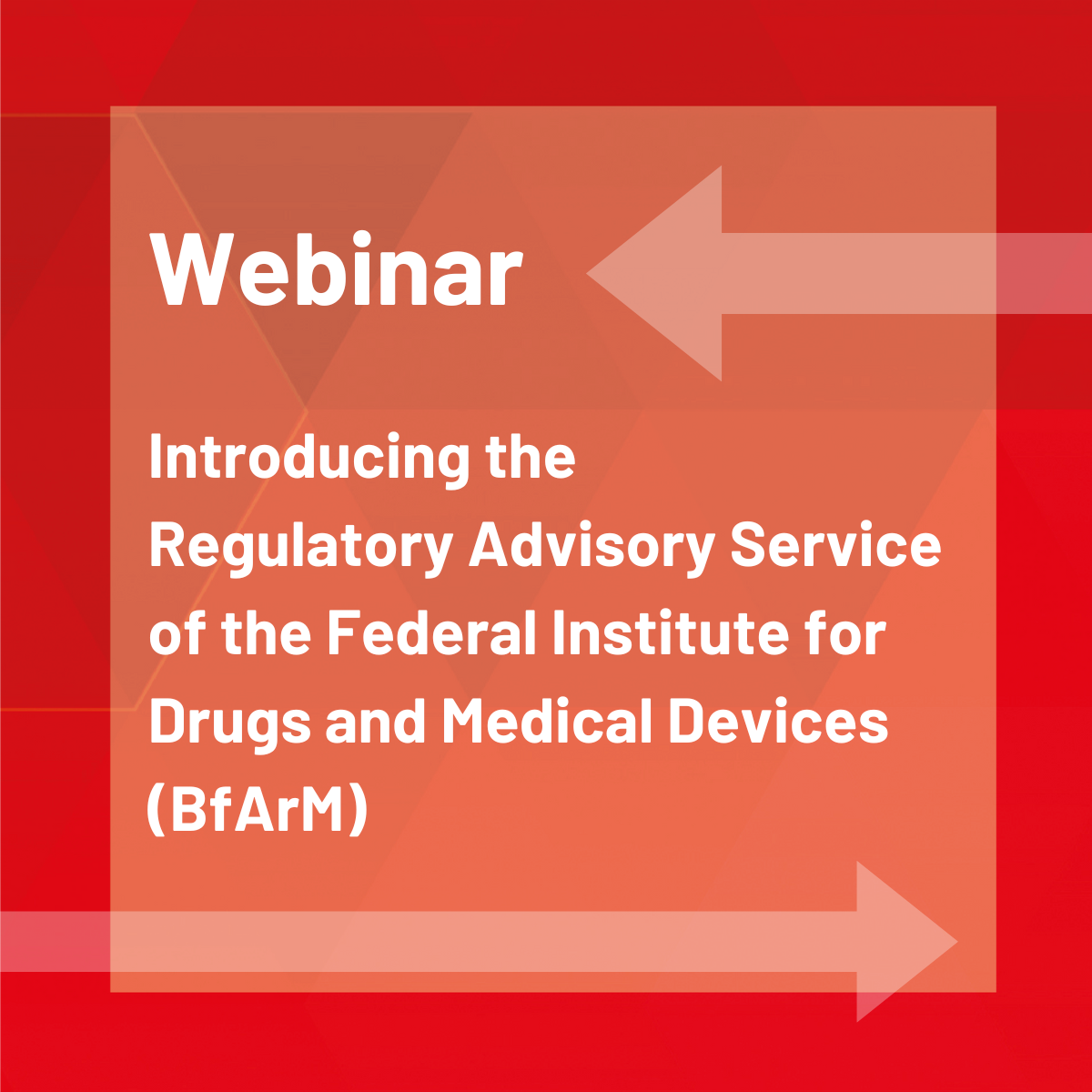 Webinar

Introducing the Regulatory Advisory Service of the Federal Institute for Drugs and Medical Devices (BfArM)